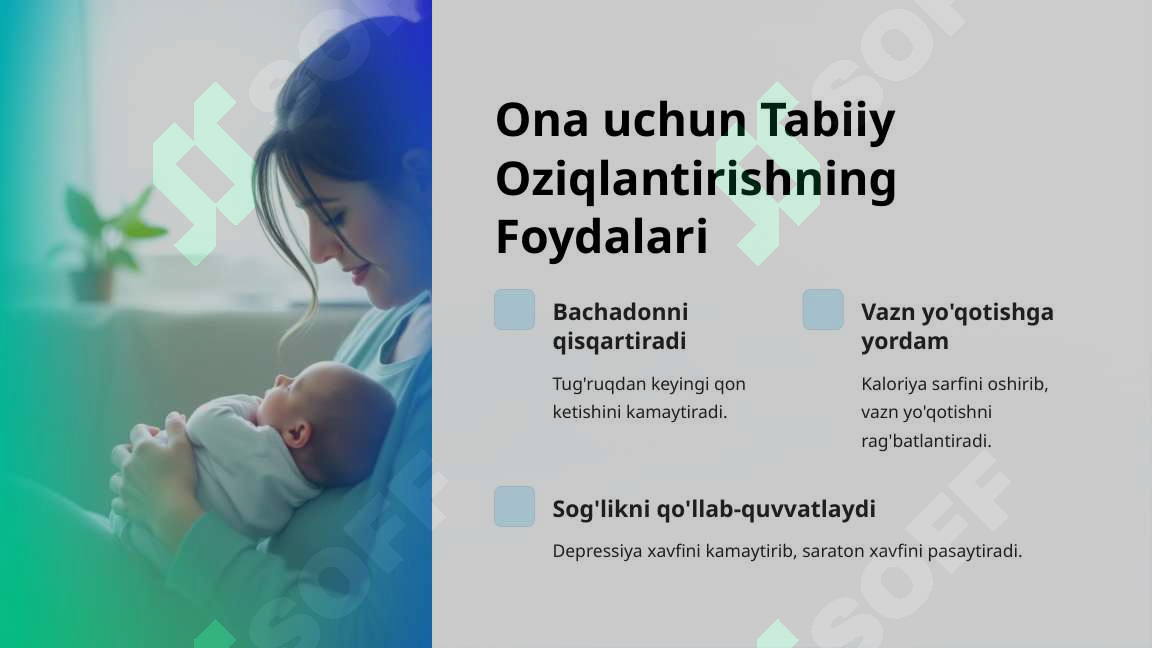 Ona uchun Tabiiy Oziqlantirishning Foydalari

Bachadonni qisqartiradi

Tug'ruqdan keyingi qon ketishini kamaytiradi.

Vazn yo'qotishga yordam

Kaloriya sarfini oshirib, vazn yo'qotishni rag'batlantiradi.

Sog'likni qo'llab-quvvatlaydi

Depressiya xavfini kamaytirib, saraton xavfini pasaytiradi.

SOFF SOFF SOFF SOFF